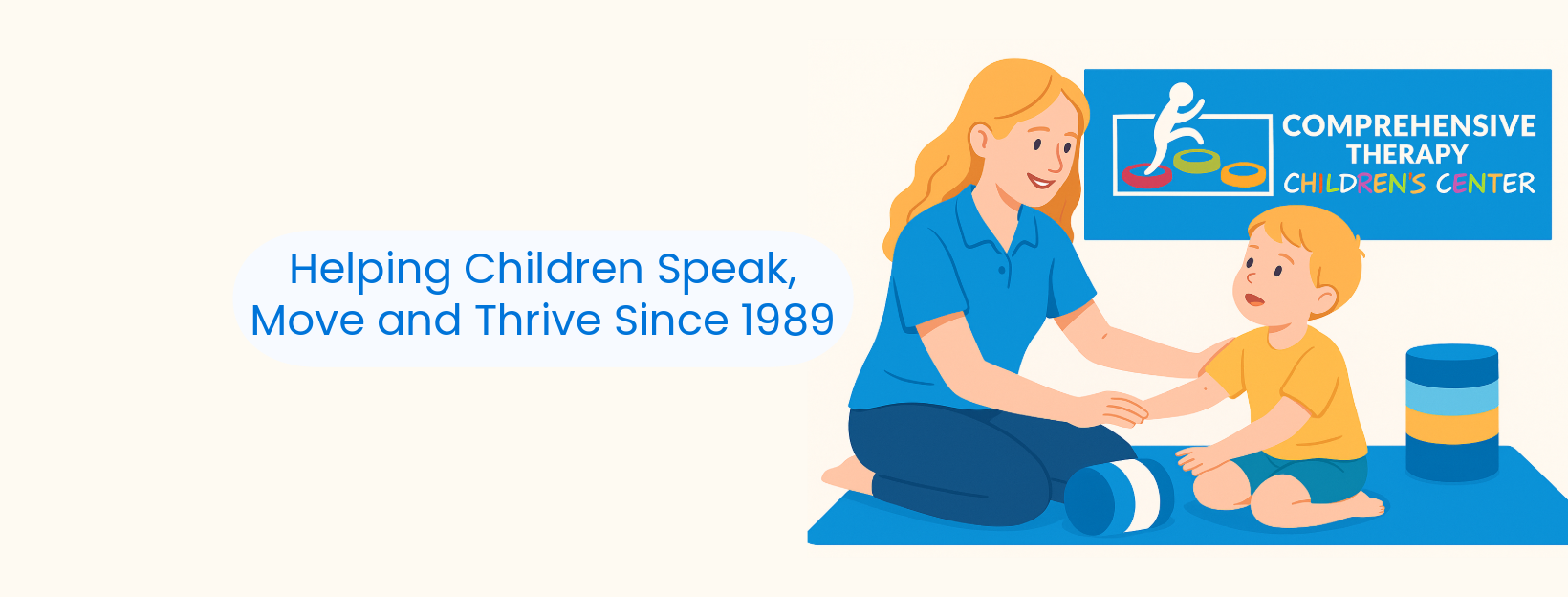 Helping Children Speak, Move and Thrive Since 1989

COMPREHENSIVE THERAPY CHILDREN'S CENTER